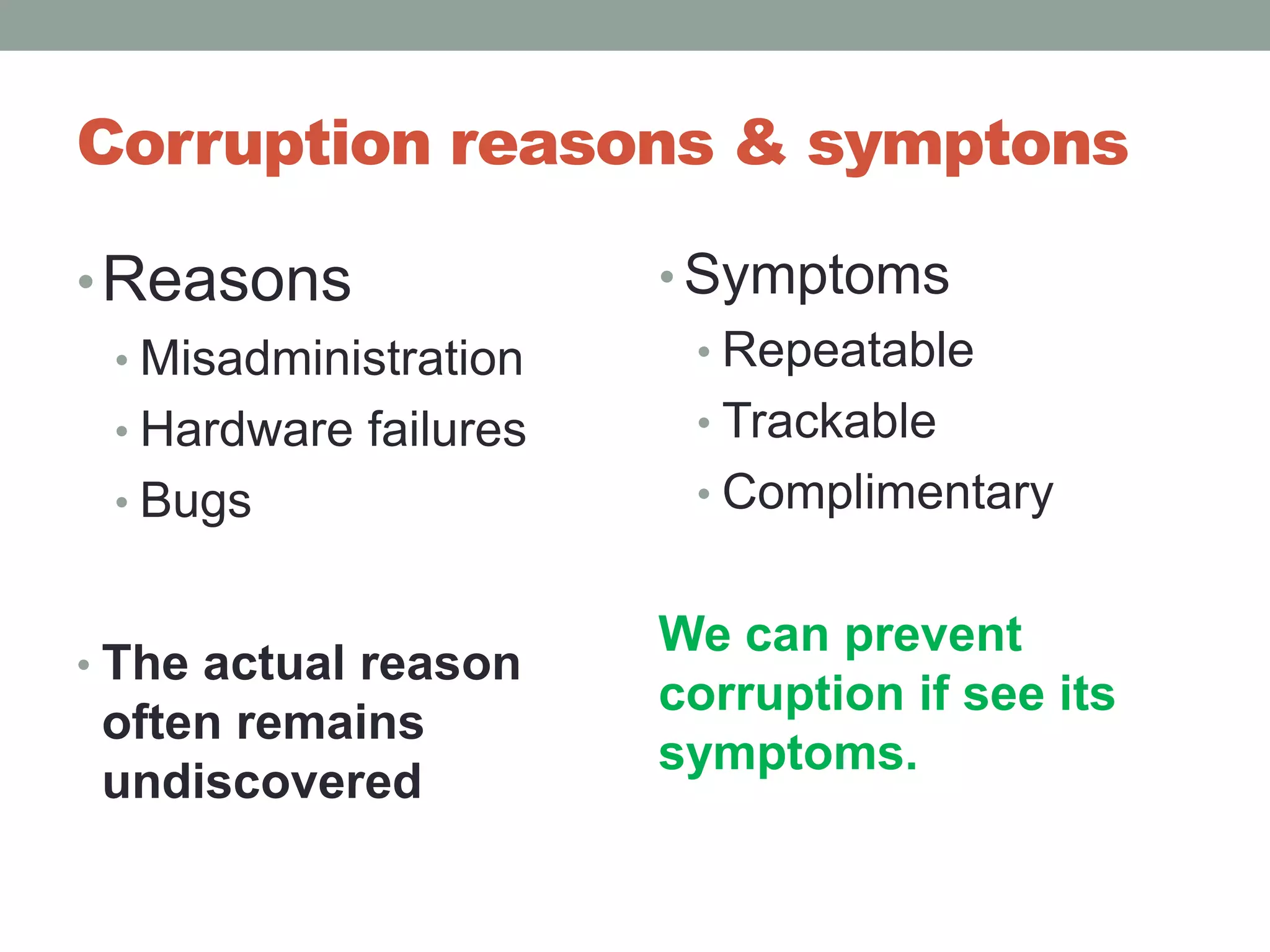 Corruption reasons & symptons

• Reasons
  • Misadministration
  • Hardware failures
  • Bugs

• The actual reason often remains undiscovered

• Symptoms
  • Repeatable
  • Trackable
  • Complimentary

We can prevent corruption if see its symptoms.